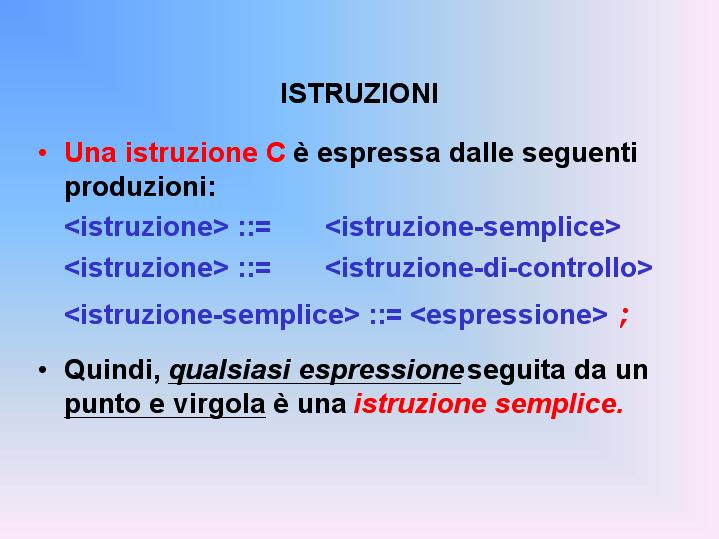 ISTRUZIONI

• Una istruzione C è espressa dalle seguenti produzioni:

<istruzione> ::= <istruzione-semplice>

<istruzione> ::= <istruzione-di-controllo>

<istruzione-semplice> ::= <espressione> ;

• Quindi, qualsiasi espressione seguita da un punto e virgola è una istruzione semplice.